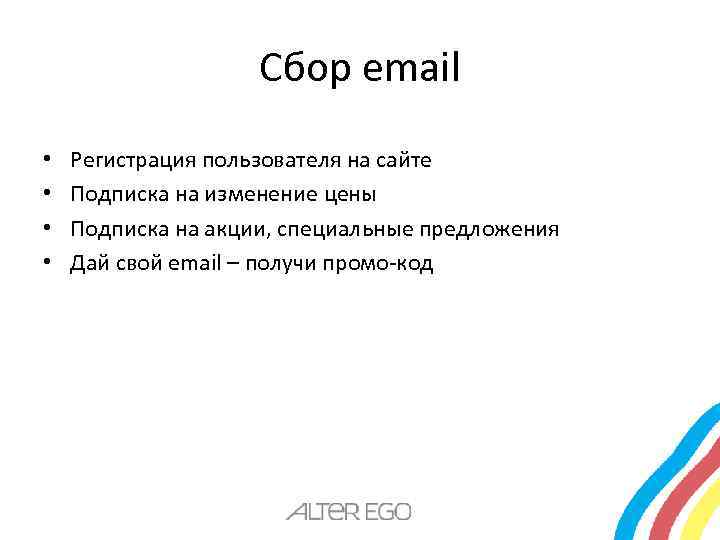 Сбор email

• Регистрация пользователя на сайте
• Подписка на изменение цены
• Подписка на акции, специальные предложения
• Дай свой email – получи промо-код

ALTER EGO